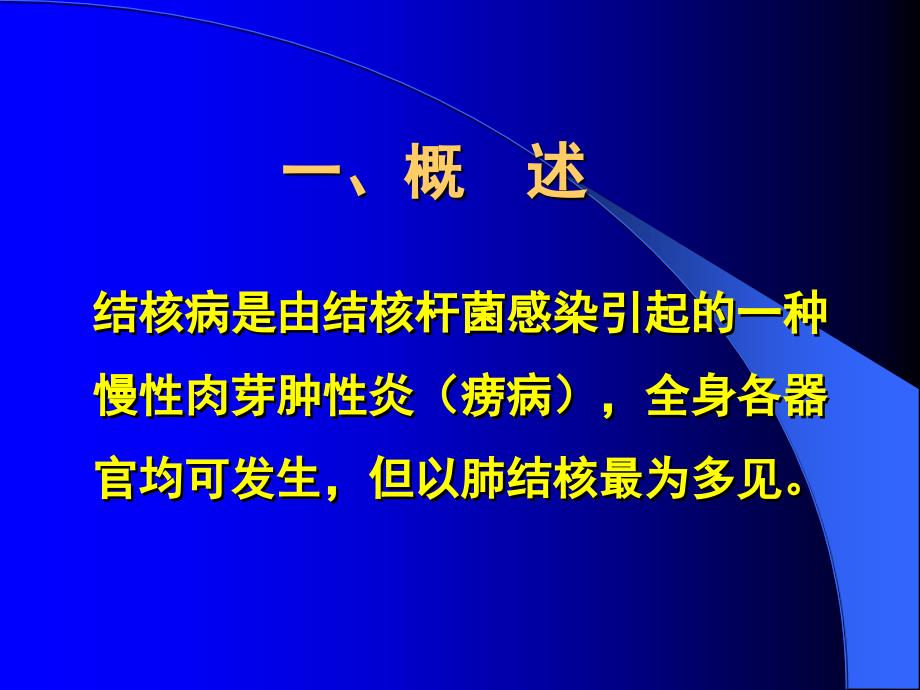 一、概　述

结核病是由结核杆菌感染引起的一种慢性肉芽肿性炎（痨病），全身各器官均可发生，但以肺结核最为多见。